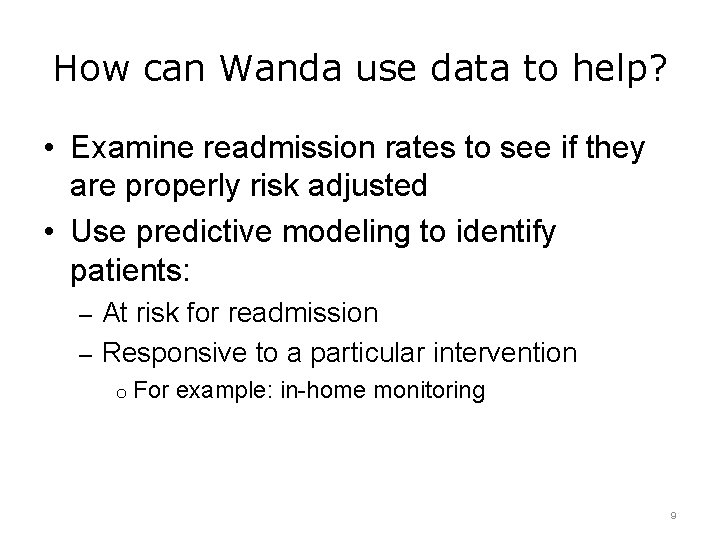 How can Wanda use data to help?

• Examine readmission rates to see if they are properly risk adjusted
• Use predictive modeling to identify patients:
– At risk for readmission
– Responsive to a particular intervention
o For example: in-home monitoring

9